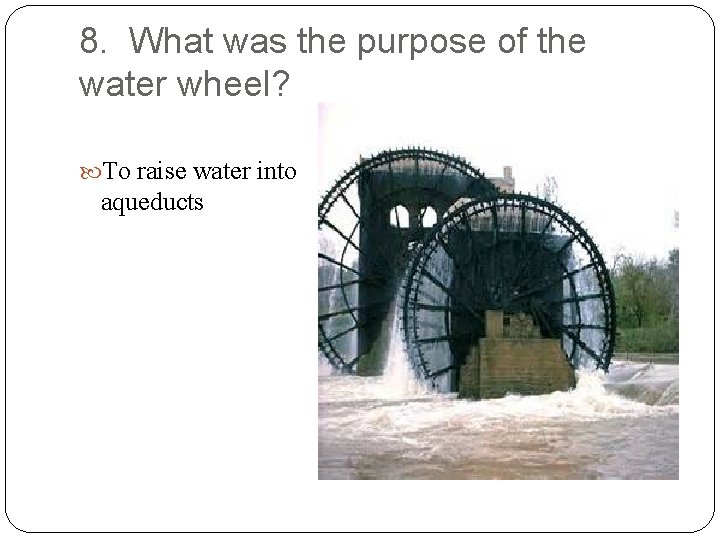 8. What was the purpose of the water wheel?

To raise water into aqueducts